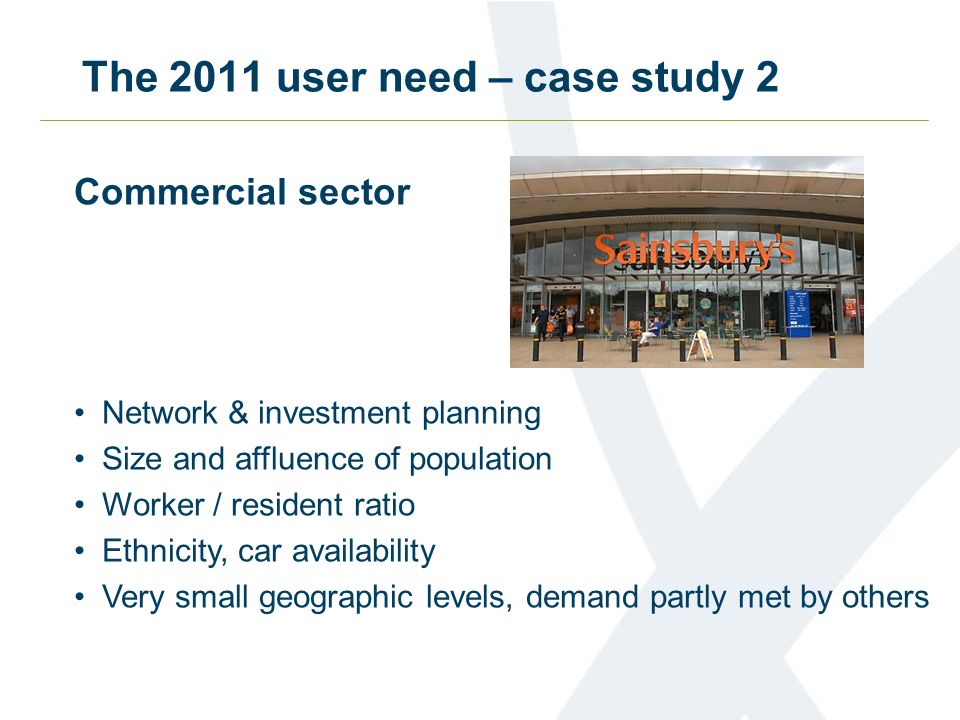 The 2011 user need – case study 2

Commercial sector

Sainsbury's

• Network & investment planning
• Size and affluence of population
• Worker / resident ratio
• Ethnicity, car availability
• Very small geographic levels, demand partly met by others